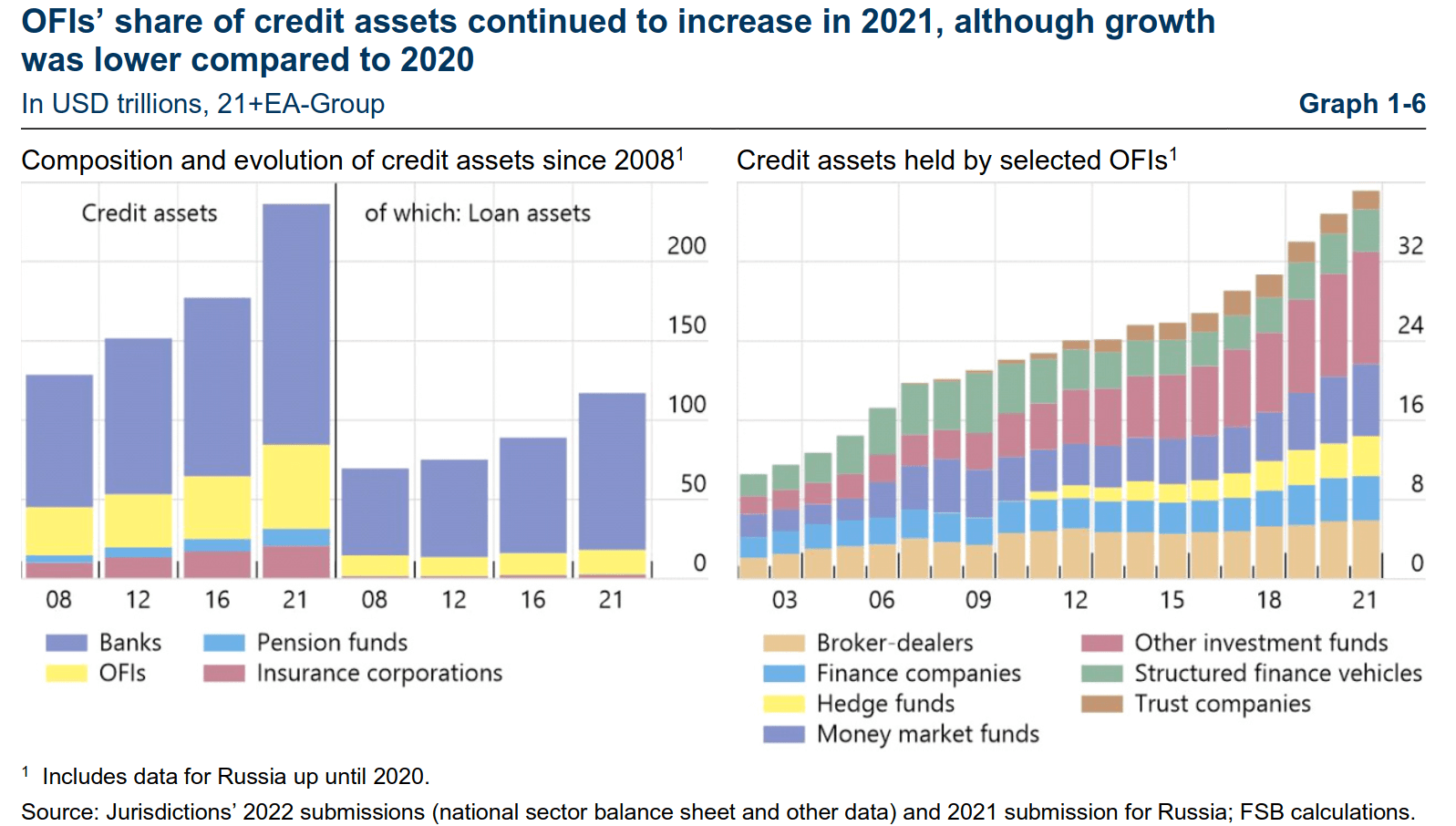 OFIs' share of credit assets continued to increase in 2021, although growth was lower compared to 2020

In USD trillions, 21+EA-Group

Graph 1-6

Composition and evolution of credit assets since 2008$^1$

Credit assets

of which: Loan assets

200

150

100

50

0

08 12 16 21 08 12 16 21

Banks
OFIs
Pension funds
Insurance corporations

Credit assets held by selected OFIs$^1$

32

24

16

8

0

03 06 09 12 15 18 21

Broker-dealers
Finance companies
Hedge funds
Money market funds
Other investment funds
Structured finance vehicles
Trust companies

$^1$ Includes data for Russia up until 2020.

Source: Jurisdictions' 2022 submissions (national sector balance sheet and other data) and 2021 submission for Russia; FSB calculations.